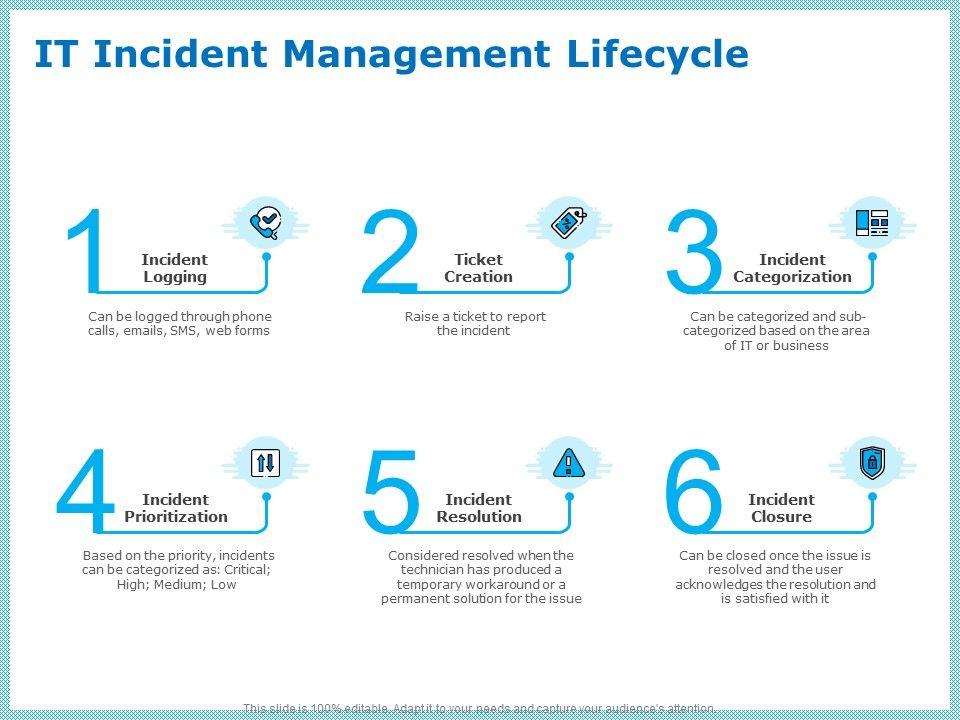 IT Incident Management Lifecycle

1
Incident Logging
Can be logged through phone calls, emails, SMS, web forms

2
Ticket Creation
Raise a ticket to report the incident

3
Incident Categorization
Can be categorized and sub-categorized based on the area of IT or business

4
Incident Prioritization
Based on the priority, incidents can be categorized as: Critical; High; Medium; Low

5
Incident Resolution
Considered resolved when the technician has produced a temporary workaround or a permanent solution for the issue

6
Incident Closure
Can be closed once the issue is resolved and the user acknowledges the resolution and is satisfied with it

This slide is 100% editable. Adapt it to your needs and capture your audience's attention.